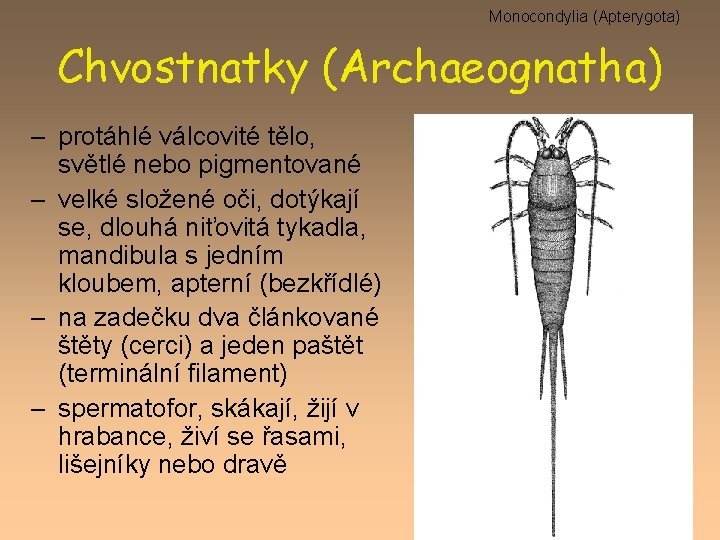 Monocondylia (Apterygota)

Chvostnatky (Archaeognatha)

– protáhlé válcovité tělo, světlé nebo pigmentované

– velké složené oči, dotýkají se, dlouhá niťovitá tykadla, mandibula s jedním kloubem, apterní (bezkřídlé)

– na zadečku dva článkované štěty (cerci) a jeden paštět (terminální filament)

– spermatofor, skákají, žijí v hrabance, živí se řasami, lišejníky nebo dravě